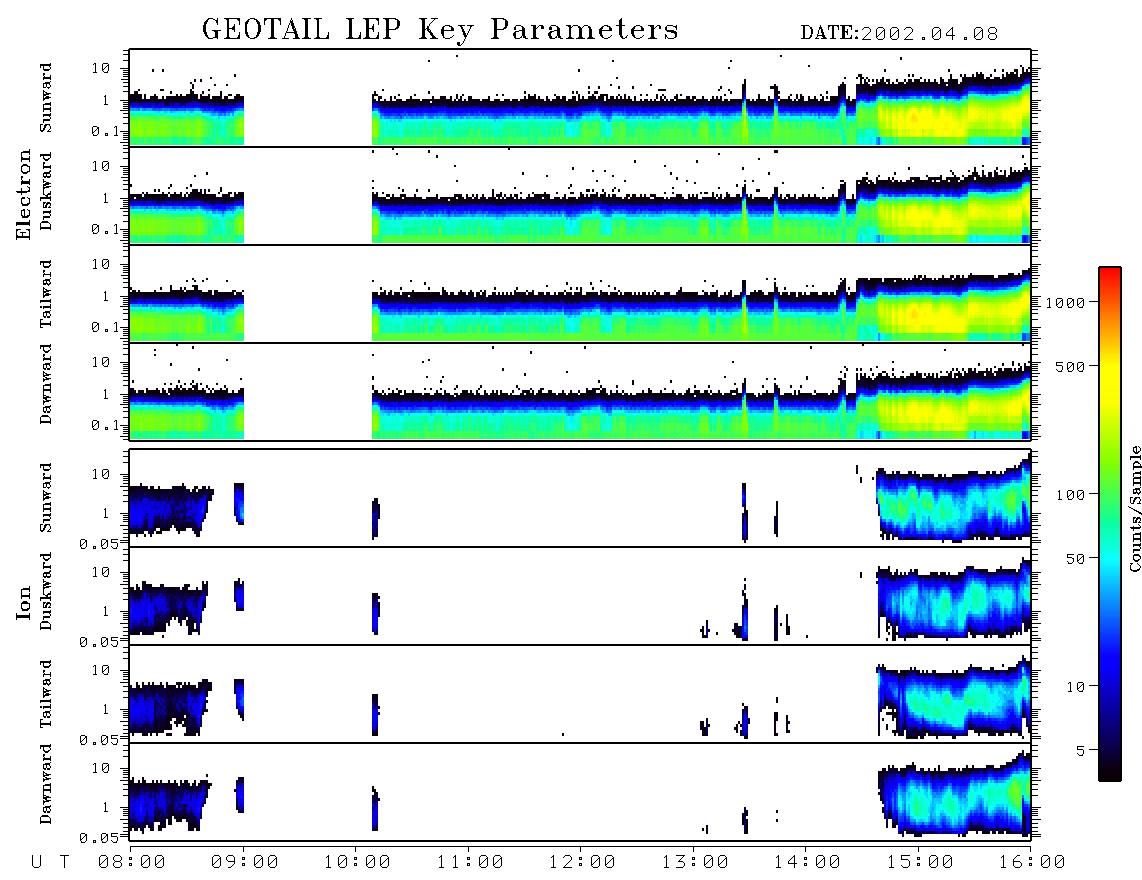 GEOTAIL LEP Key Parameters

DATE:2002.04.08

Electron

Sunward
10
1
0.1

Duskward
10
1
0.1

Tailward
10
1
0.1

Dawnward
10
1
0.1

Ion

Sunward
10
1
0.05

Duskward
10
1
0.05

Tailward
10
1
0.05

Dawnward
10
1
0.05

U T 08:00 09:00 10:00 11:00 12:00 13:00 14:00 15:00 16:00

1000
500
100
50
10
5
Counts/Sample